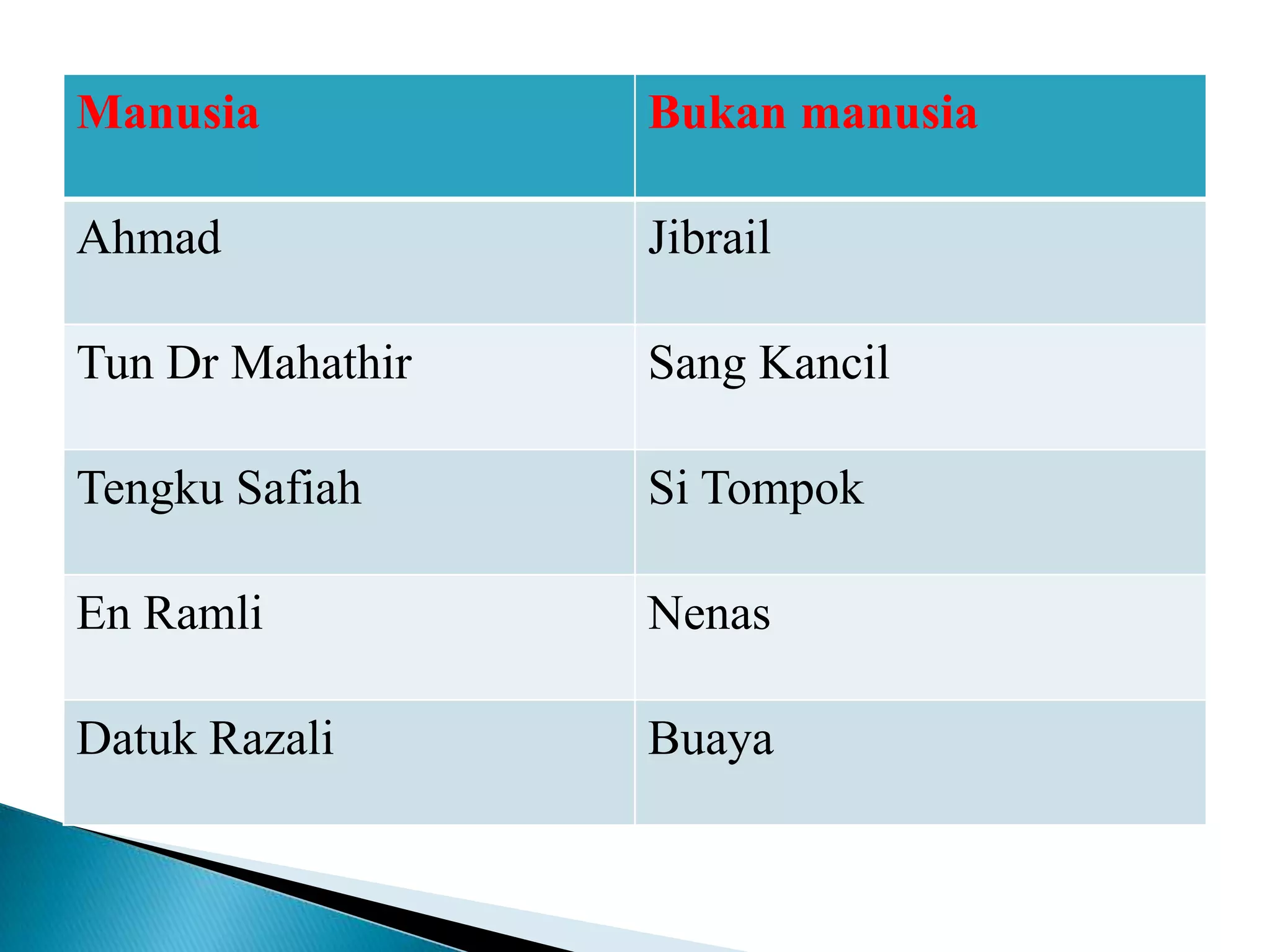 | Manusia | Bukan manusia |
|---|---|
| Ahmad | Jibrail |
| Tun Dr Mahathir | Sang Kancil |
| Tengku Safiah | Si Tompok |
| En Ramli | Nenas |
| Datuk Razali | Buaya |